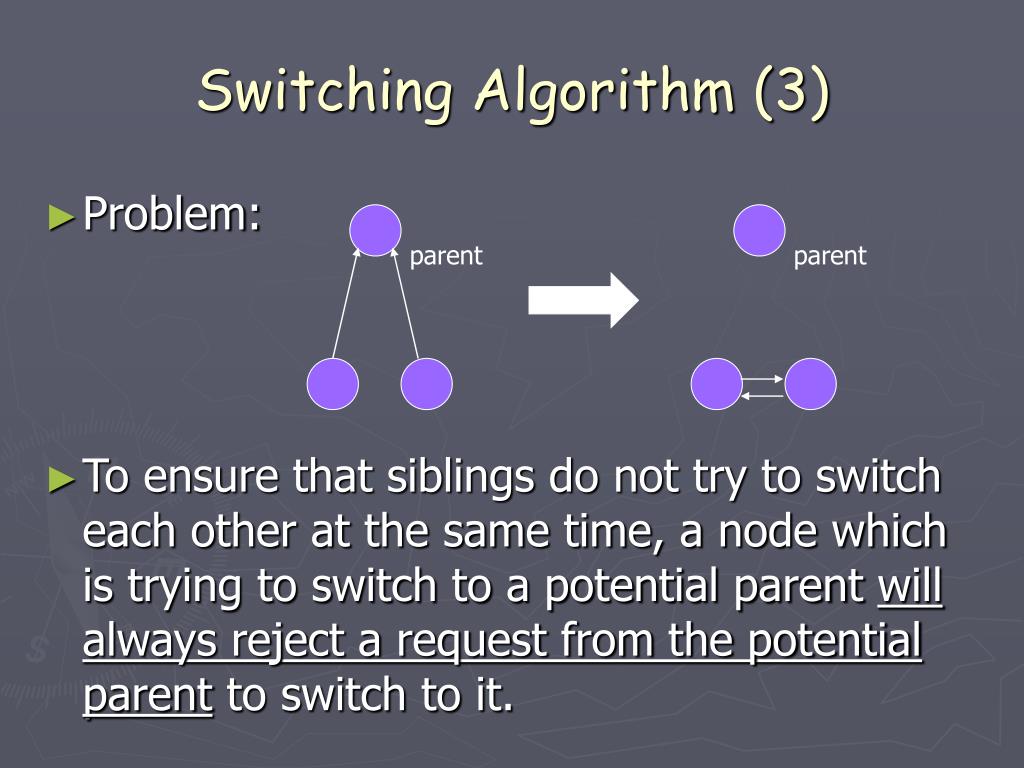 Switching Algorithm (3)

►Problem:

parent

parent

►To ensure that siblings do not try to switch each other at the same time, a node which is trying to switch to a potential parent will always reject a request from the potential parent to switch to it.